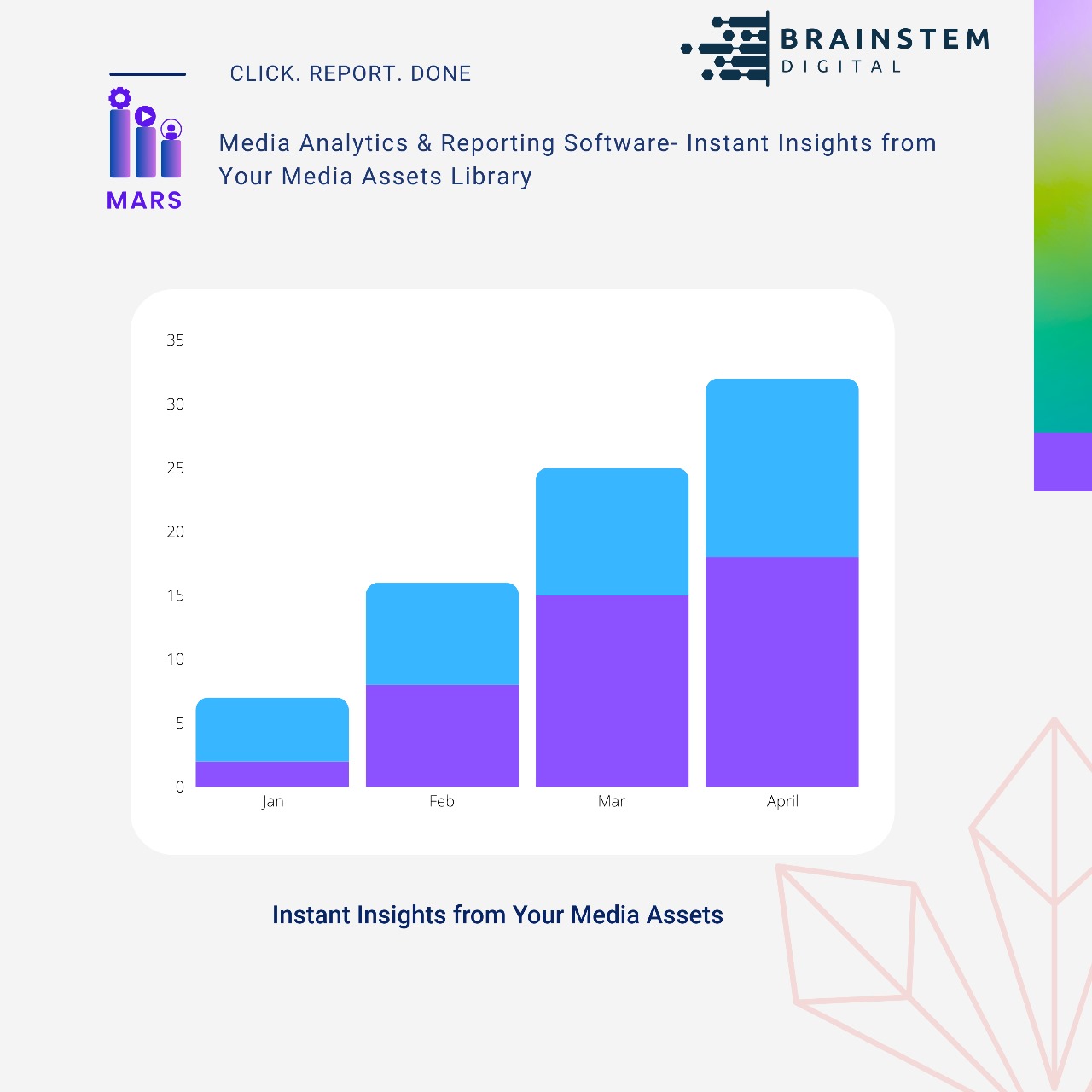 BRAINSTEM
DIGITAL

CLICK. REPORT. DONE

MARS

Media Analytics & Reporting Software- Instant Insights from Your Media Assets Library

35
30
25
20
15
10
5
0
Jan
Feb
Mar
April

Instant Insights from Your Media Assets